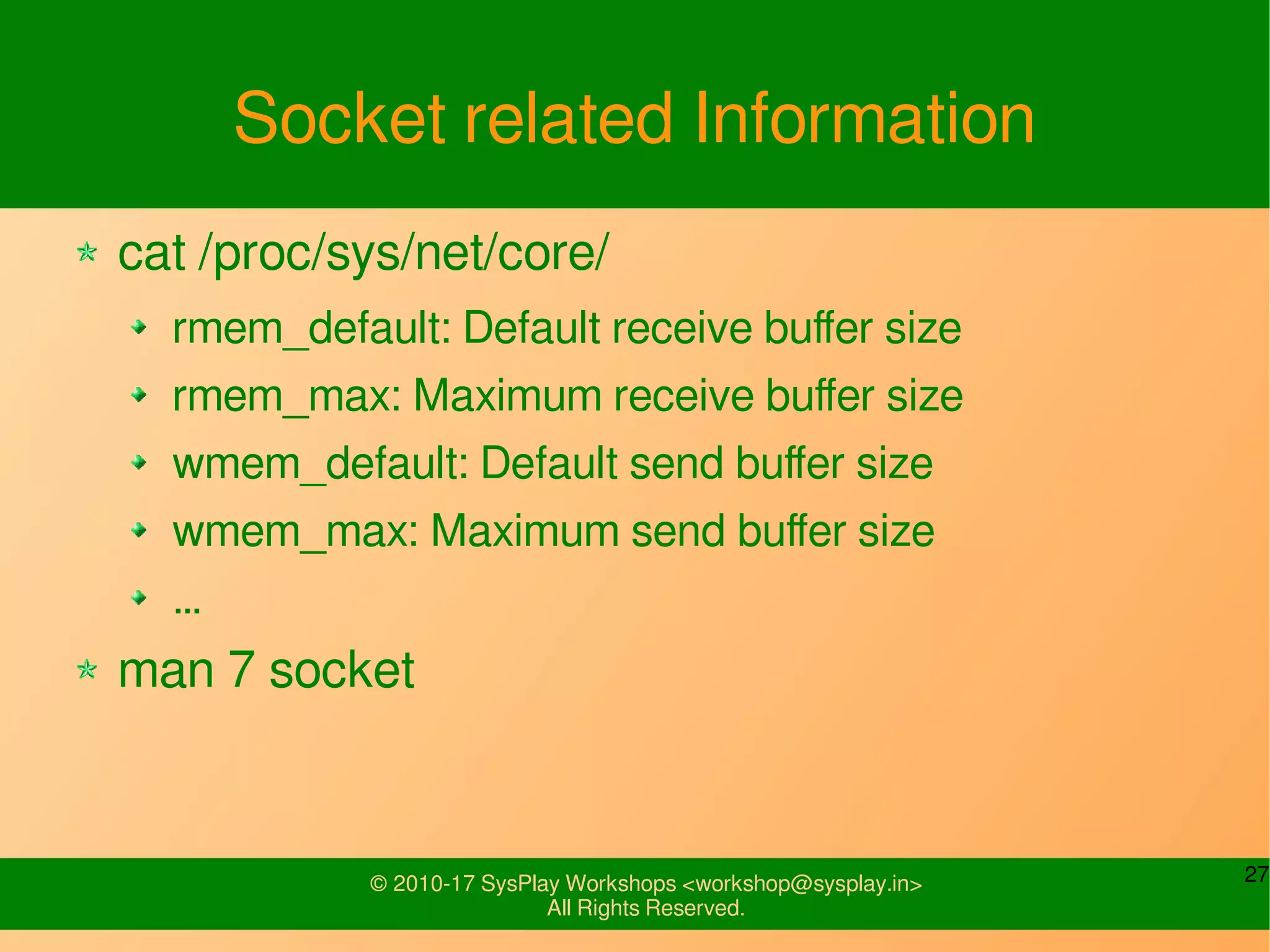 Socket related Information

cat /proc/sys/net/core/

rmem_default: Default receive buffer size

rmem_max: Maximum receive buffer size

wmem_default: Default send buffer size

wmem_max: Maximum send buffer size

...

man 7 socket

© 2010-17 SysPlay Workshops <workshop@sysplay.in>
All Rights Reserved.

27